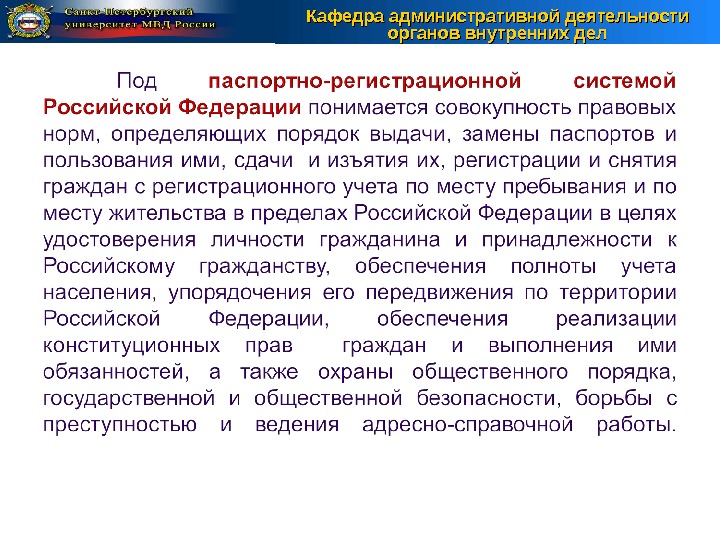 Санкт-Петербургский университет МВД России

Кафедра административной деятельности органов внутренних дел

Под паспортно-регистрационной системой Российской Федерации понимается совокупность правовых норм, определяющих порядок выдачи, замены паспортов и пользования ими, сдачи и изъятия их, регистрации и снятия граждан с регистрационного учета по месту пребывания и по месту жительства в пределах Российской Федерации в целях удостоверения личности гражданина и принадлежности к Российскому гражданству, обеспечения полноты учета населения, упорядочения его передвижения по территории Российской Федерации, обеспечения реализации конституционных прав граждан и выполнения ими обязанностей, а также охраны общественного порядка, государственной и общественной безопасности, борьбы с преступностью и ведения адресно-справочной работы.